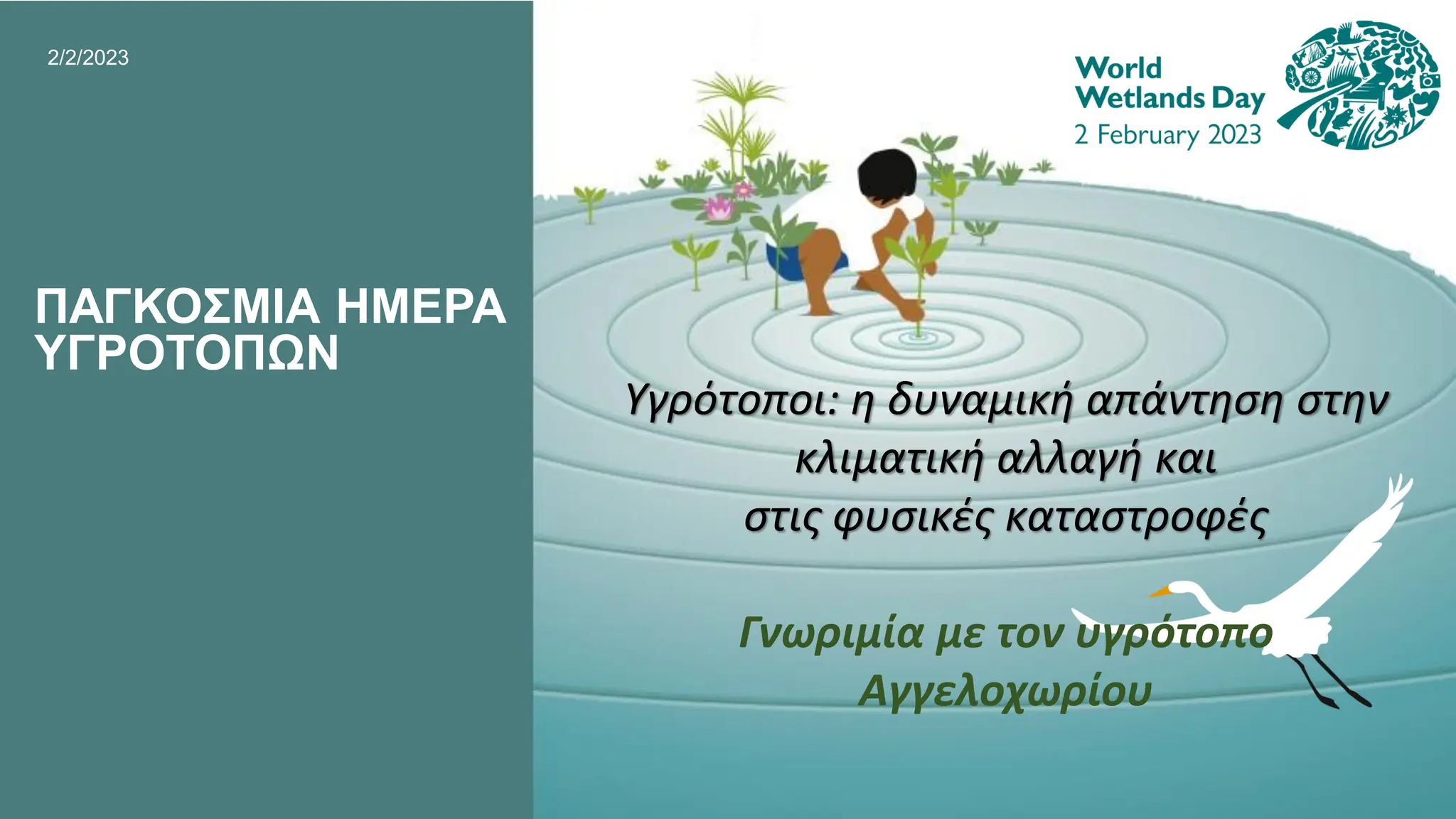 2/2/2023

ΠΑΓΚΟΣΜΙΑ ΗΜΕΡΑ ΥΓΡΟΤΟΠΩΝ

World Wetlands Day
2 February 2023

Υγρότοποι: η δυναμική απάντηση στην κλιματική αλλαγή και στις φυσικές καταστροφές

Γνωριμία με τον υγρότοπο Αγγελοχωρίου